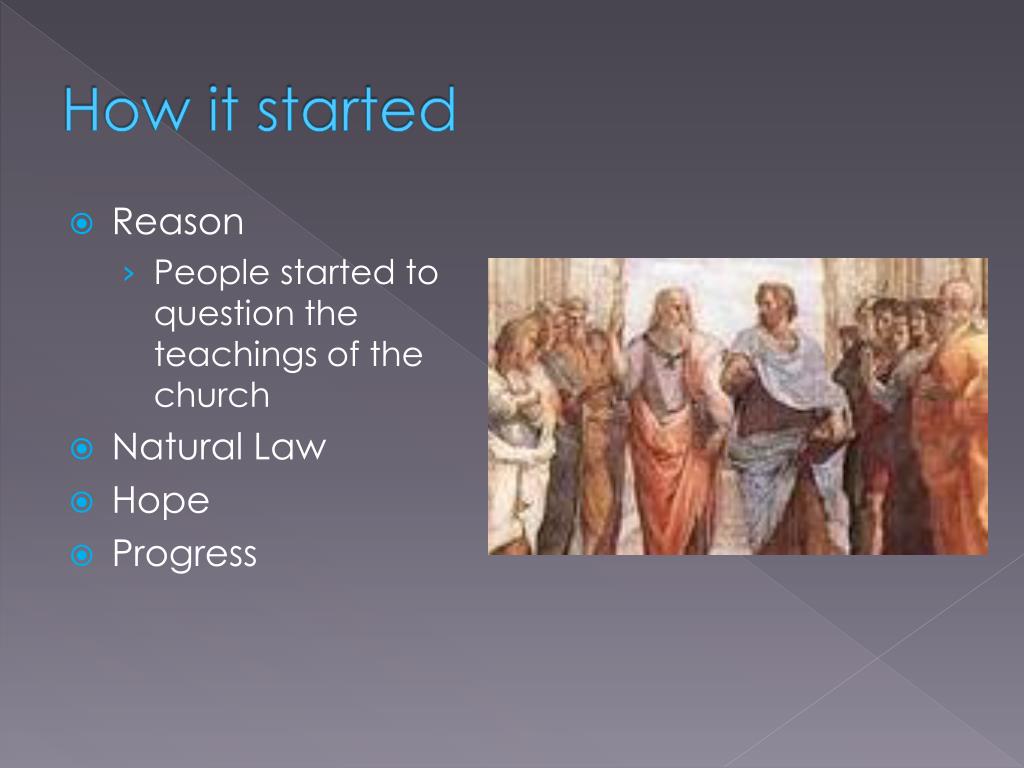 How it started

Reason
People started to question the teachings of the church

Natural Law

Hope

Progress